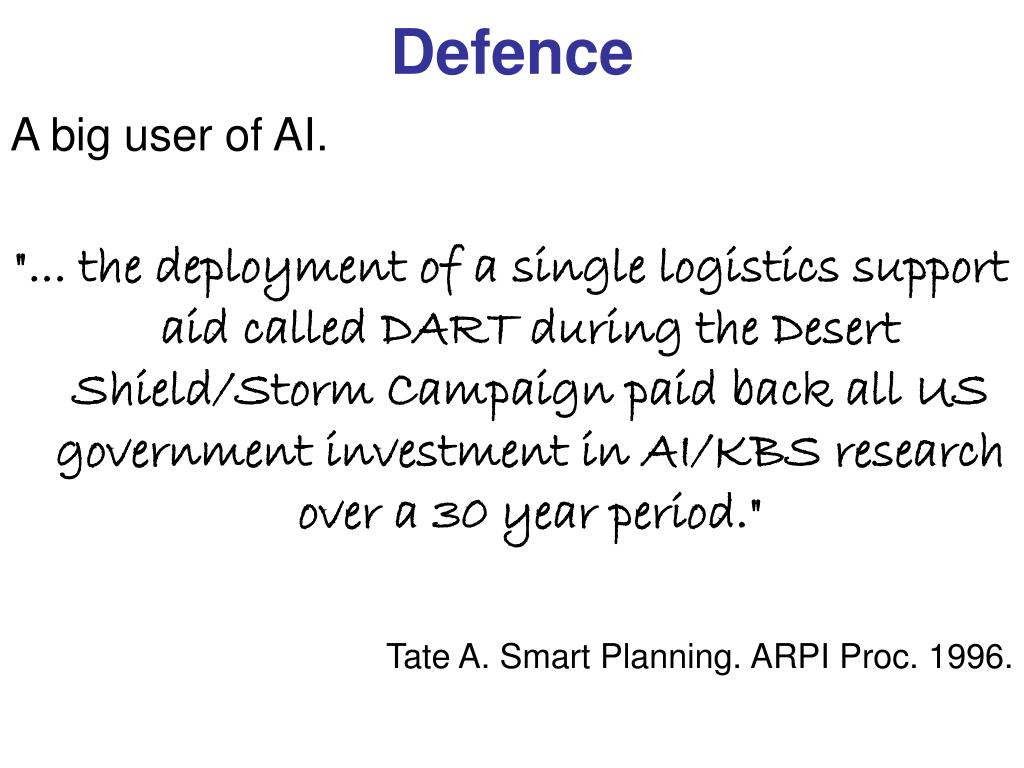 Defence

A big user of AI.

"... the deployment of a single logistics support aid called DART during the Desert Shield/Storm Campaign paid back all US government investment in AI/KBS research over a 30 year period."

Tate A. Smart Planning. ARPI Proc. 1996.